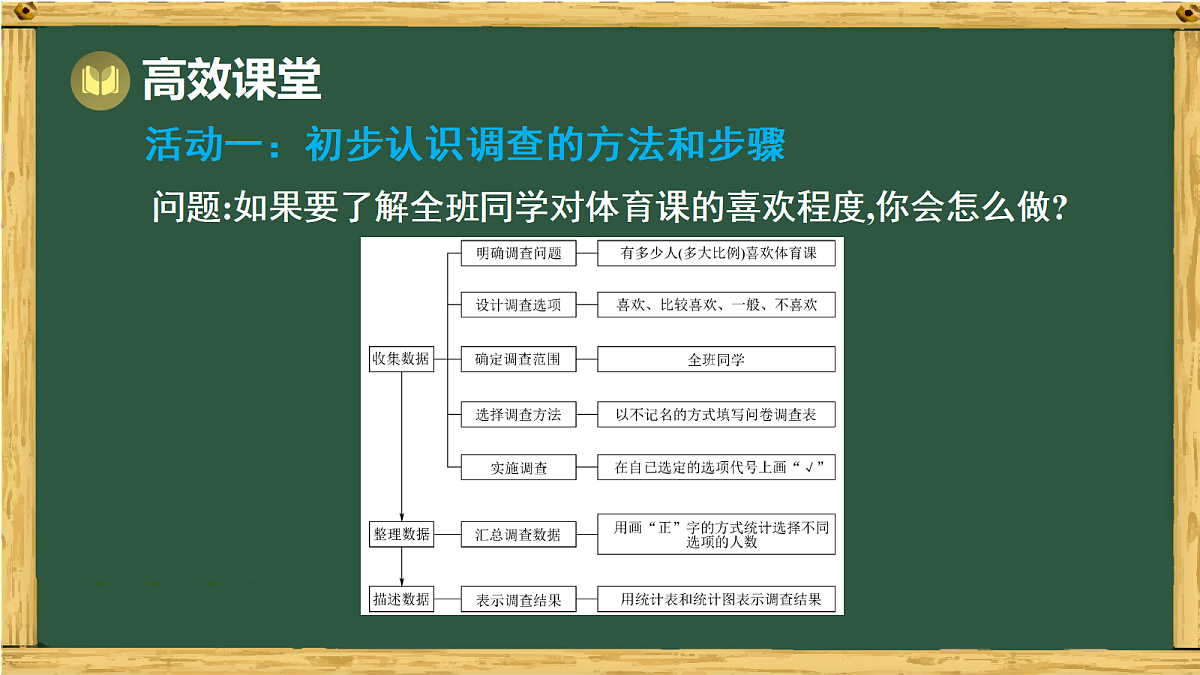 高效课堂

活动一：初步认识调查的方法和步骤

问题:如果要了解全班同学对体育课的喜欢程度,你会怎么做?

收集数据

明确调查问题
有多少人(多大比例)喜欢体育课

设计调查选项
喜欢、比较喜欢、一般、不喜欢

确定调查范围
全班同学

选择调查方法
以不记名的方式填写问卷调查表

实施调查
在自己选定的选项代号上画“√”

整理数据

汇总调查数据
用画“正”字的方式统计选择不同选项的人数

描述数据

表示调查结果
用统计表和统计图表示调查结果